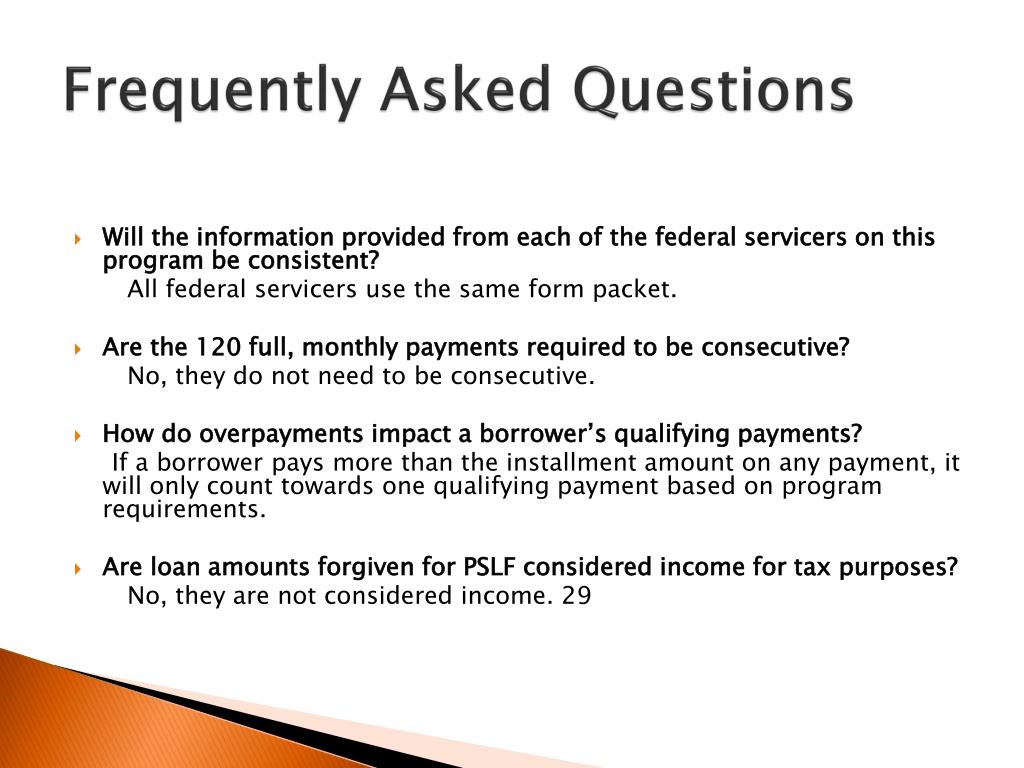 Frequently Asked Questions

Will the information provided from each of the federal servicers on this program be consistent?

All federal servicers use the same form packet.

Are the 120 full, monthly payments required to be consecutive?

No, they do not need to be consecutive.

How do overpayments impact a borrower's qualifying payments?

If a borrower pays more than the installment amount on any payment, it will only count towards one qualifying payment based on program requirements.

Are loan amounts forgiven for PSLF considered income for tax purposes?

No, they are not considered income. 29